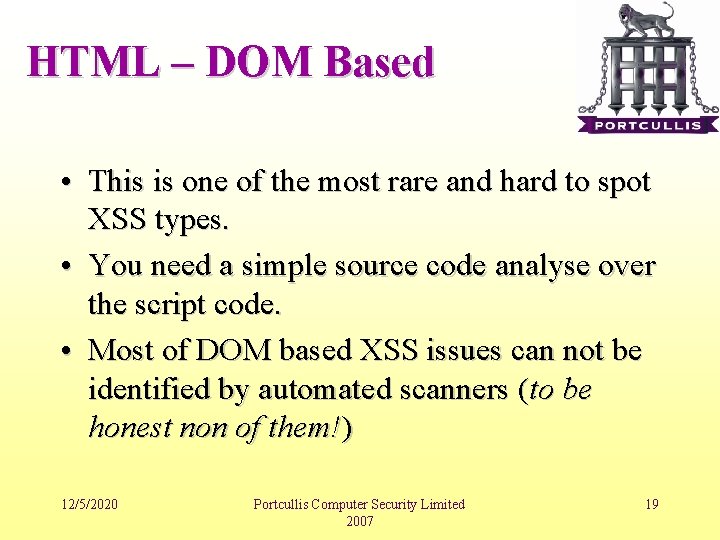 HTML – DOM Based

PORTCULLIS

• This is one of the most rare and hard to spot XSS types.
• You need a simple source code analyse over the script code.
• Most of DOM based XSS issues can not be identified by automated scanners (to be honest non of them!)

12/5/2020

Portcullis Computer Security Limited 2007

19